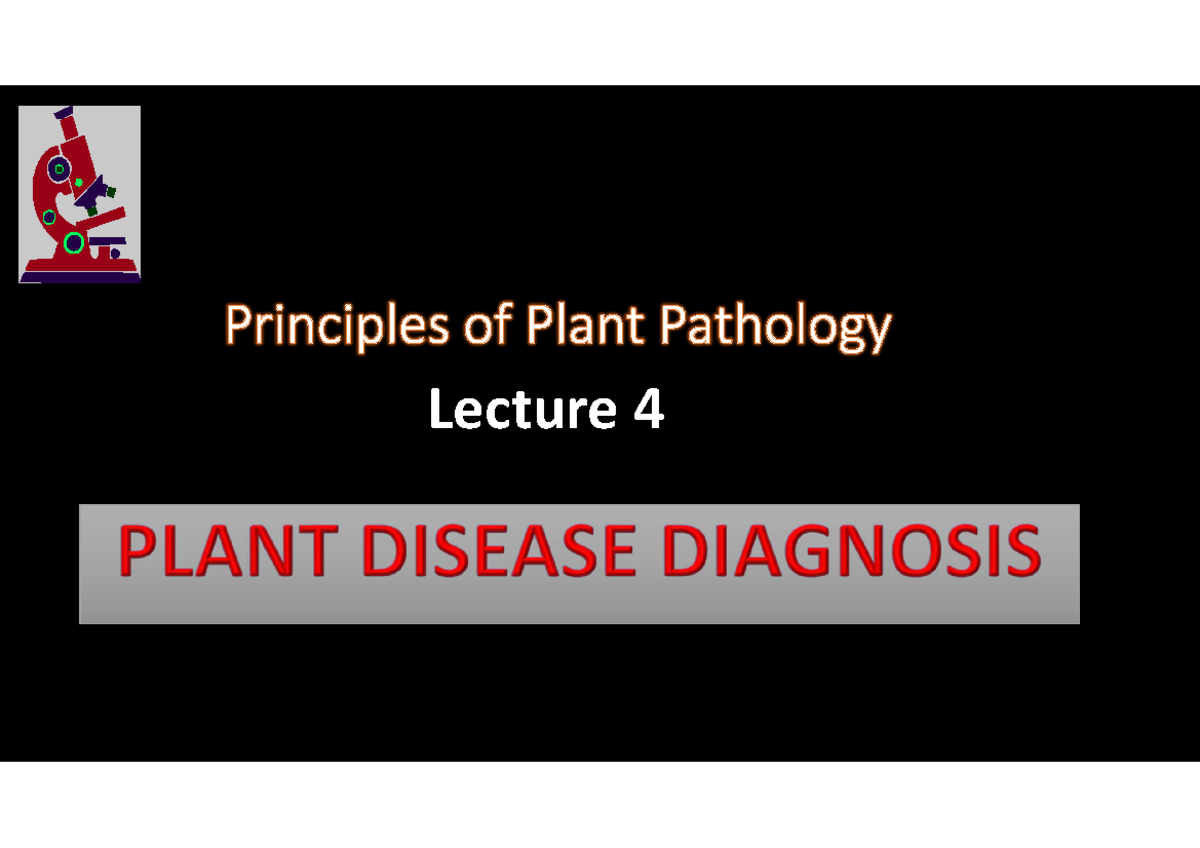 Principles of Plant Pathology

Lecture 4

PLANT DISEASE DIAGNOSIS